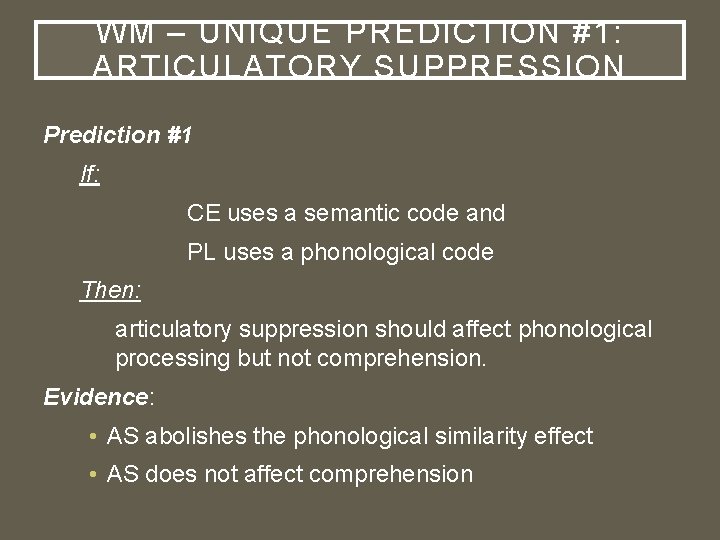 WM – UNIQUE PREDICTION #1: ARTICULATORY SUPPRESSION

Prediction #1

If:

CE uses a semantic code and

PL uses a phonological code

Then:

articulatory suppression should affect phonological processing but not comprehension.

Evidence:

• AS abolishes the phonological similarity effect

• AS does not affect comprehension